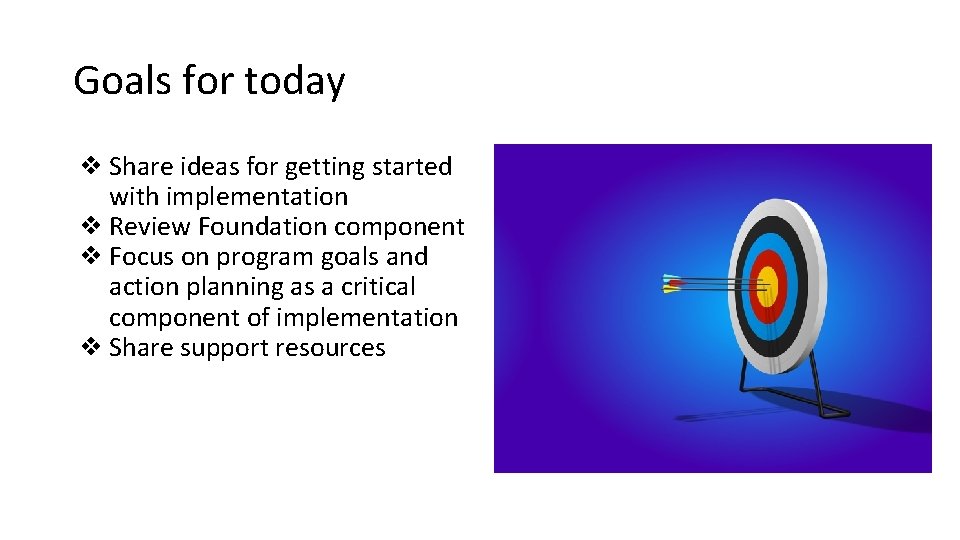 Goals for today

❖ Share ideas for getting started with implementation
❖ Review Foundation component
❖ Focus on program goals and action planning as a critical component of implementation
❖ Share support resources